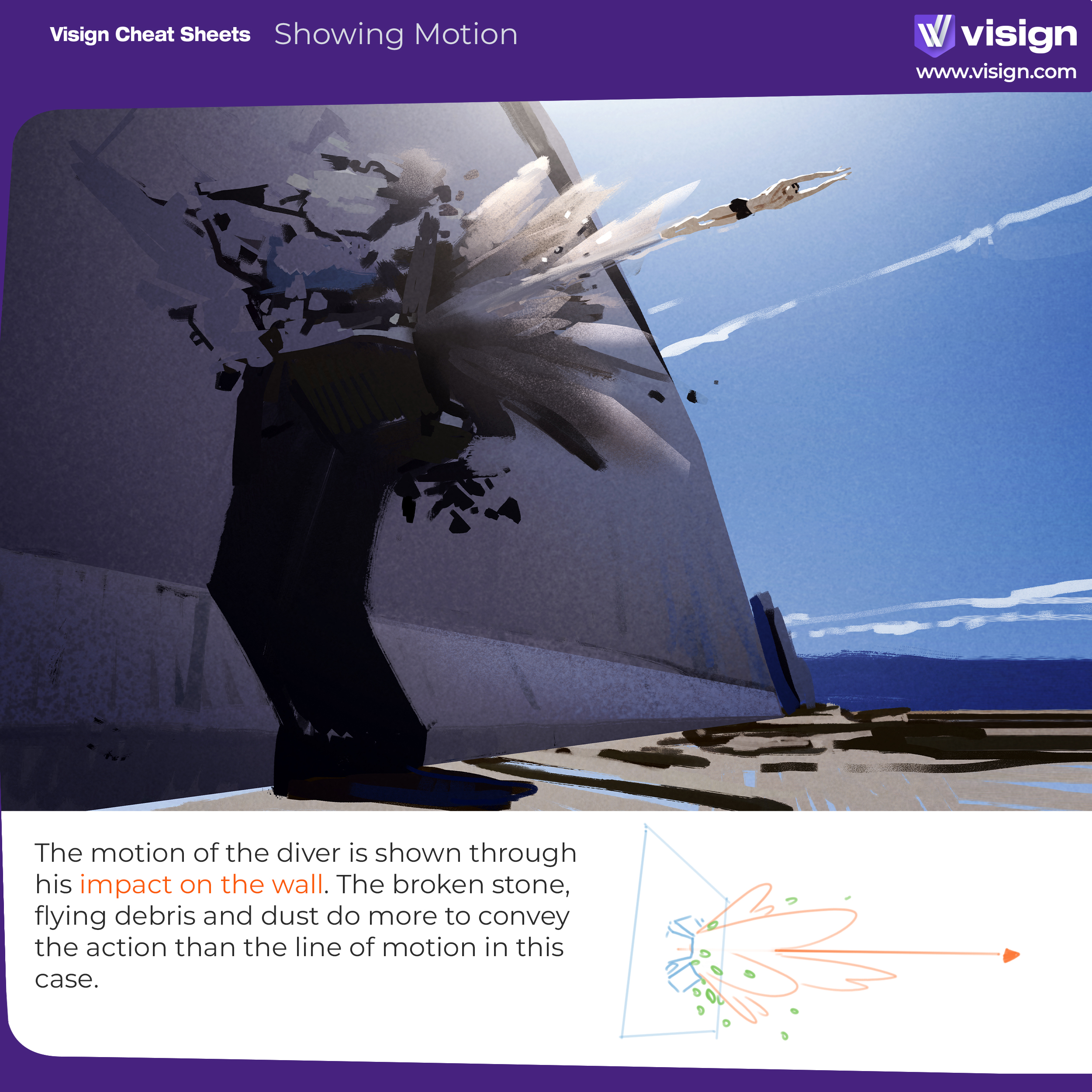 Visign Cheat Sheets Showing Motion

visign
www.visign.com

The motion of the diver is shown through his impact on the wall. The broken stone, flying debris and dust do more to convey the action than the line of motion in this case.